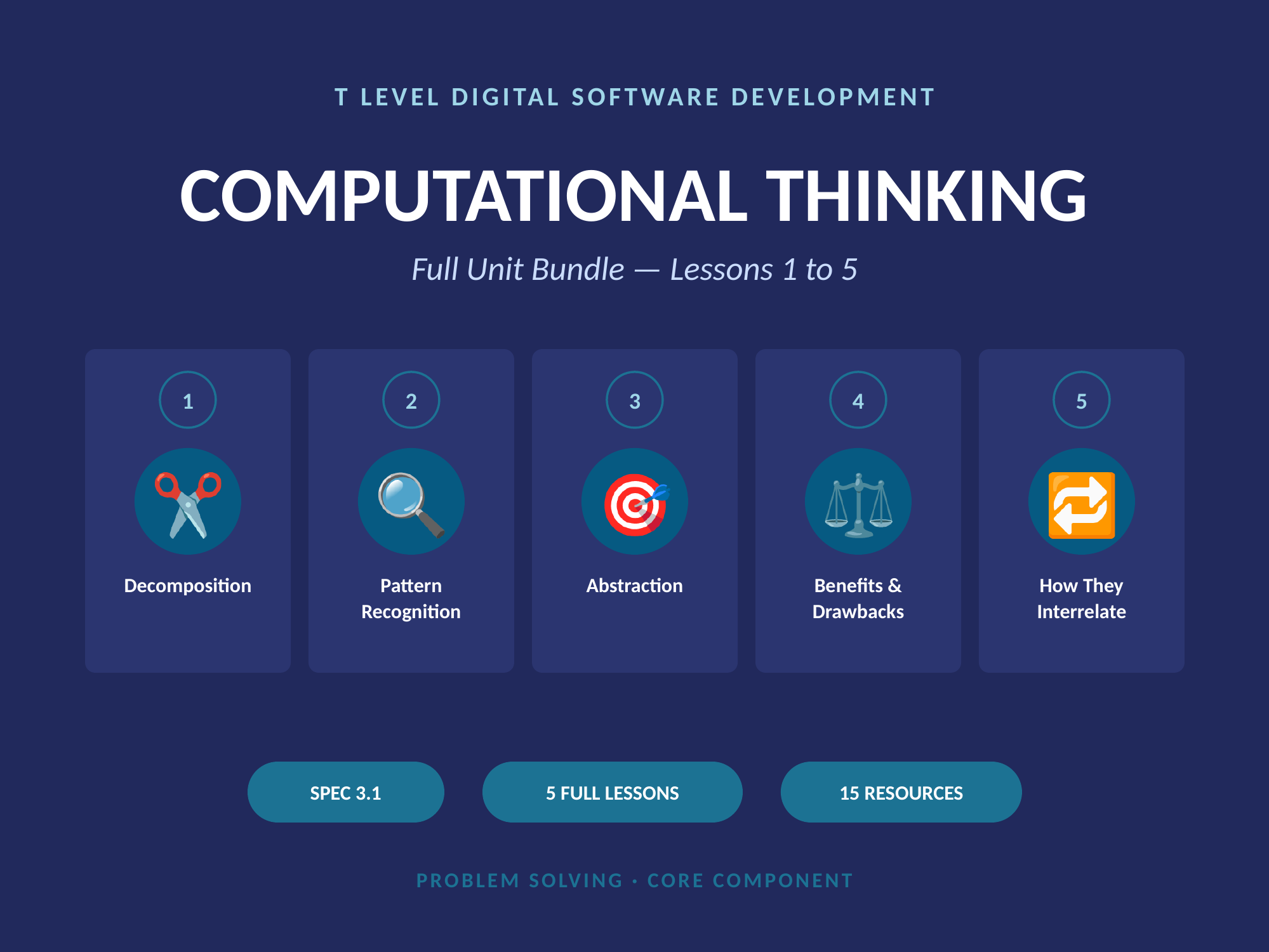 T LEVEL DIGITAL SOFTWARE DEVELOPMENT

COMPUTATIONAL THINKING

Full Unit Bundle — Lessons 1 to 5

1
Decomposition

2
Pattern Recognition

3
Abstraction

4
Benefits & Drawbacks

5
How They Interrelate

SPEC 3.1

5 FULL LESSONS

15 RESOURCES

PROBLEM SOLVING · CORE COMPONENT